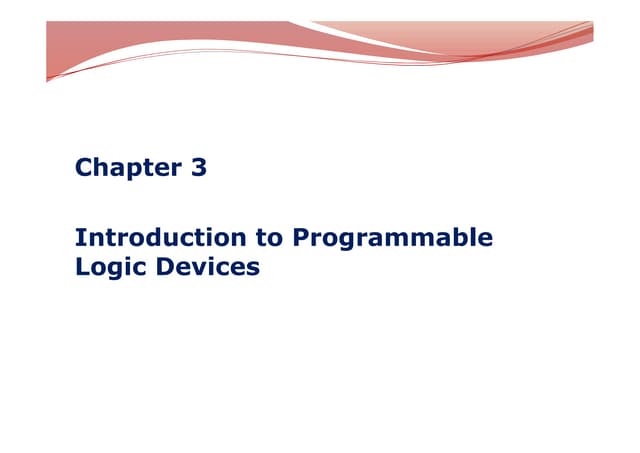 Chapter 3

Introduction to Programmable Logic Devices